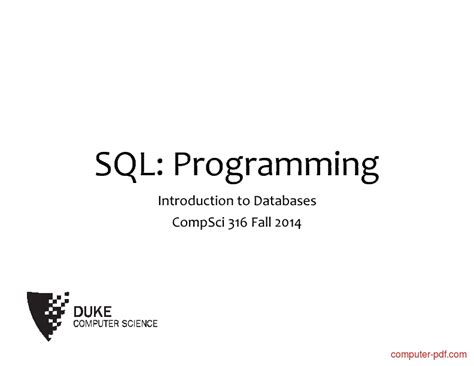 SQL: Programming

Introduction to Databases
CompSci 316 Fall 2014

DUKE
COMPUTER SCIENCE

computer-pdf.com